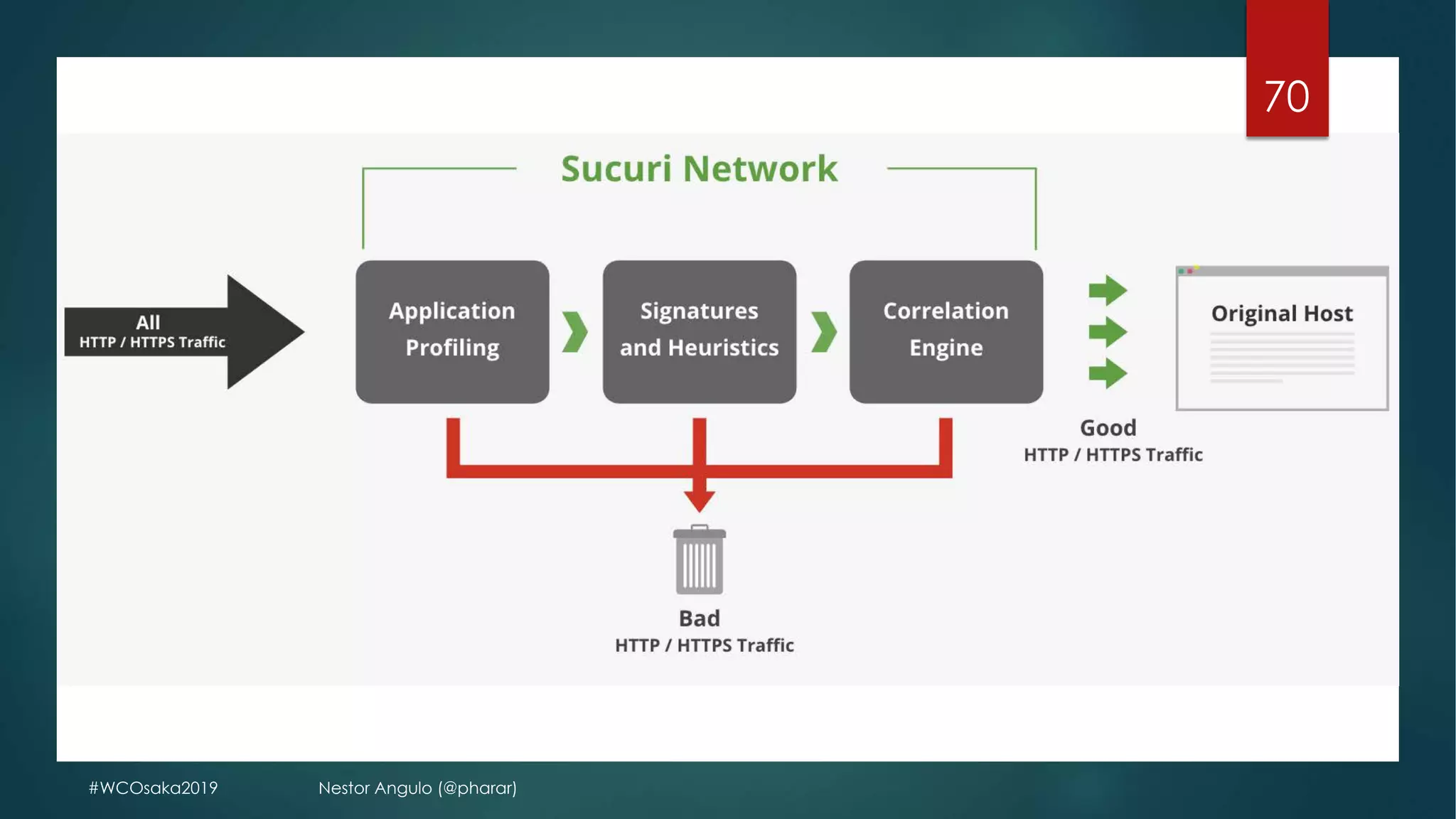 70

Sucuri Network

All
HTTP / HTTPS Traffic

Application Profiling

Signatures and Heuristics

Correlation Engine

Original Host

Good
HTTP / HTTPS Traffic

Bad
HTTP / HTTPS Traffic

#WCOsaka2019

Nestor Angulo (@pharar)